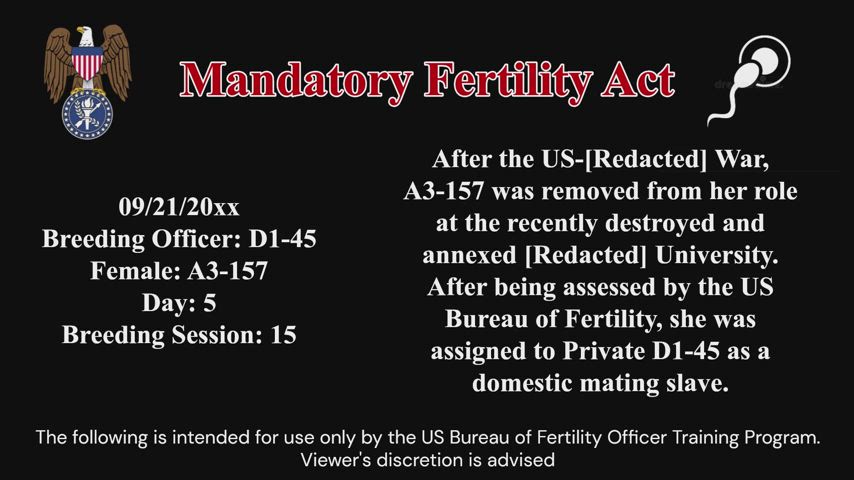 Mandatory Fertility Act

09/21/20xx
Breeding Officer: D1-45
Female: A3-157
Day: 5
Breeding Session: 15

After the US-[Redacted] War, A3-157 was removed from her role at the recently destroyed and annexed [Redacted] University. After being assessed by the US Bureau of Fertility, she was assigned to Private D1-45 as a domestic mating slave.

The following is intended for use only by the US Bureau of Fertility Officer Training Program. Viewer's discretion is advised